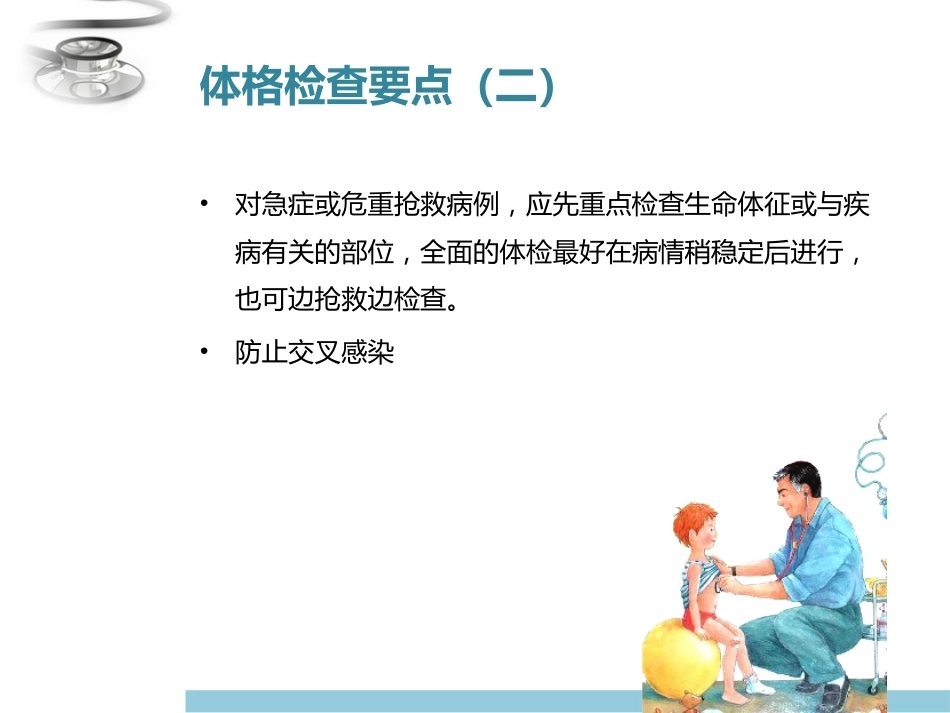 体格检查要点（二）

• 对急症或危重抢救病例，应先重点检查生命体征或与疾病有关的部位，全面的体检最好在病情稍稳定后进行，也可边抢救边检查。

• 防止交叉感染